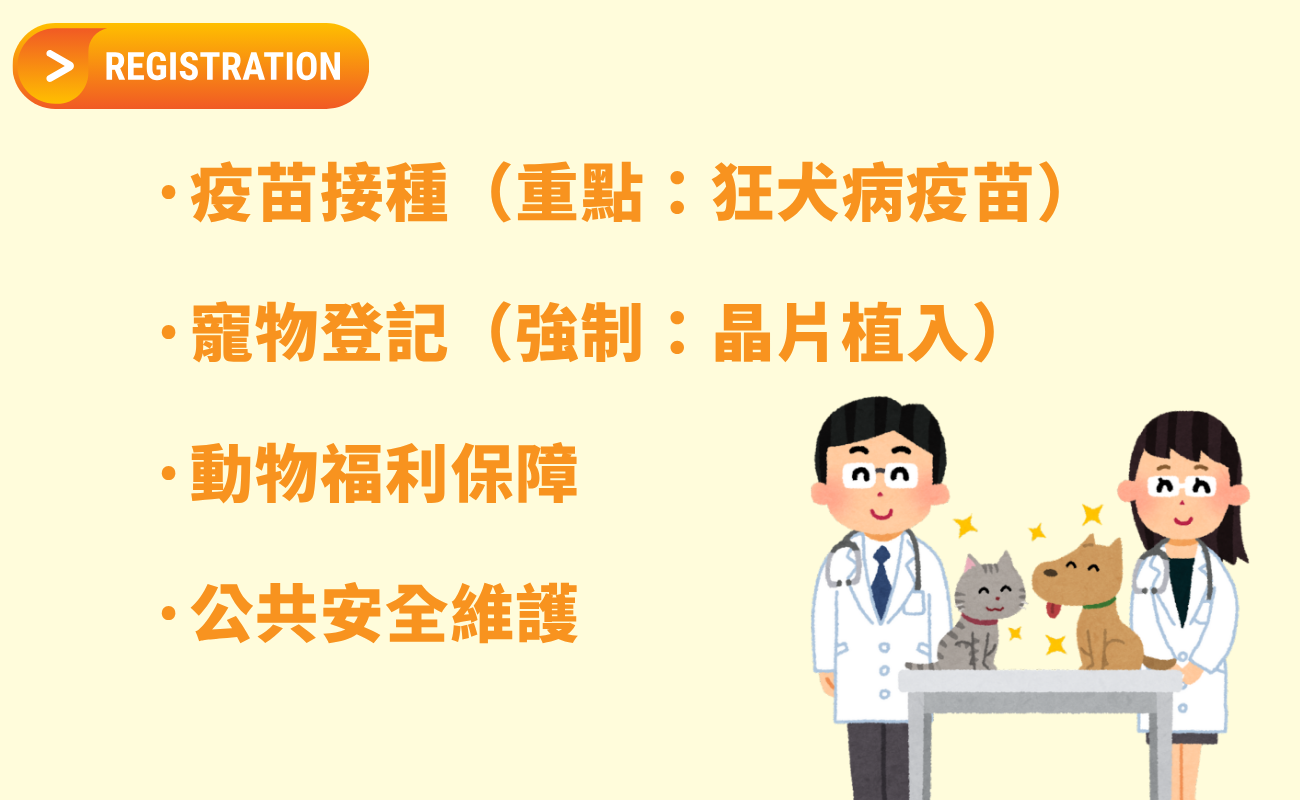 > REGISTRATION

· 疫苗接種（重點：狂犬病疫苗）

· 寵物登記（強制：晶片植入）

· 動物福利保障

· 公共安全維護